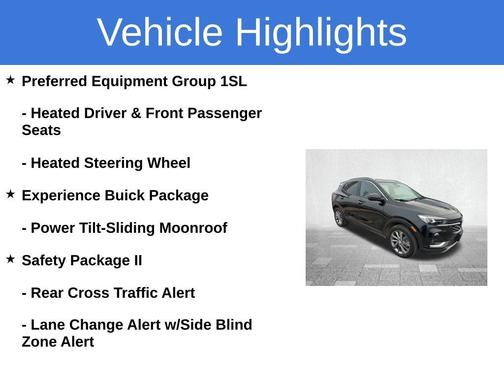 Vehicle Highlights

★ Preferred Equipment Group 1SL

- Heated Driver & Front Passenger Seats

- Heated Steering Wheel

★ Experience Buick Package

- Power Tilt-Sliding Moonroof

★ Safety Package II

- Rear Cross Traffic Alert

- Lane Change Alert w/Side Blind Zone Alert